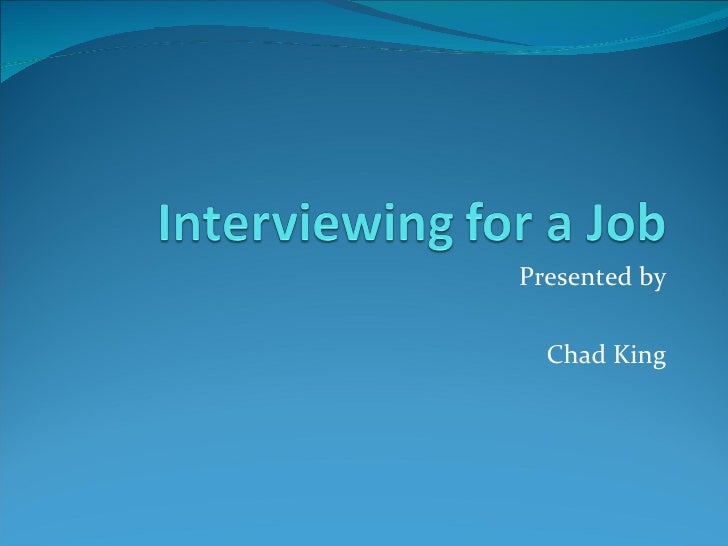 Interviewing for a Job

Presented by

Chad King